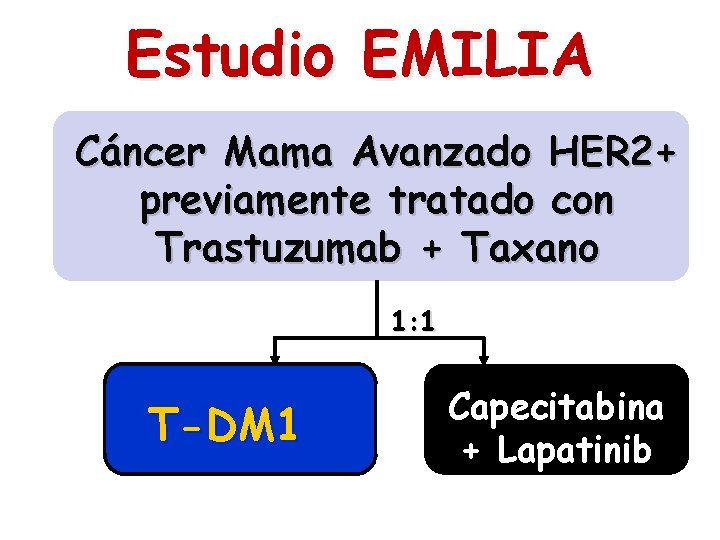 Estudio EMILIA

Cáncer Mama Avanzado HER2+ previamente tratado con Trastuzumab + Taxano

1:1

T-DM1

Capecitabina + Lapatinib